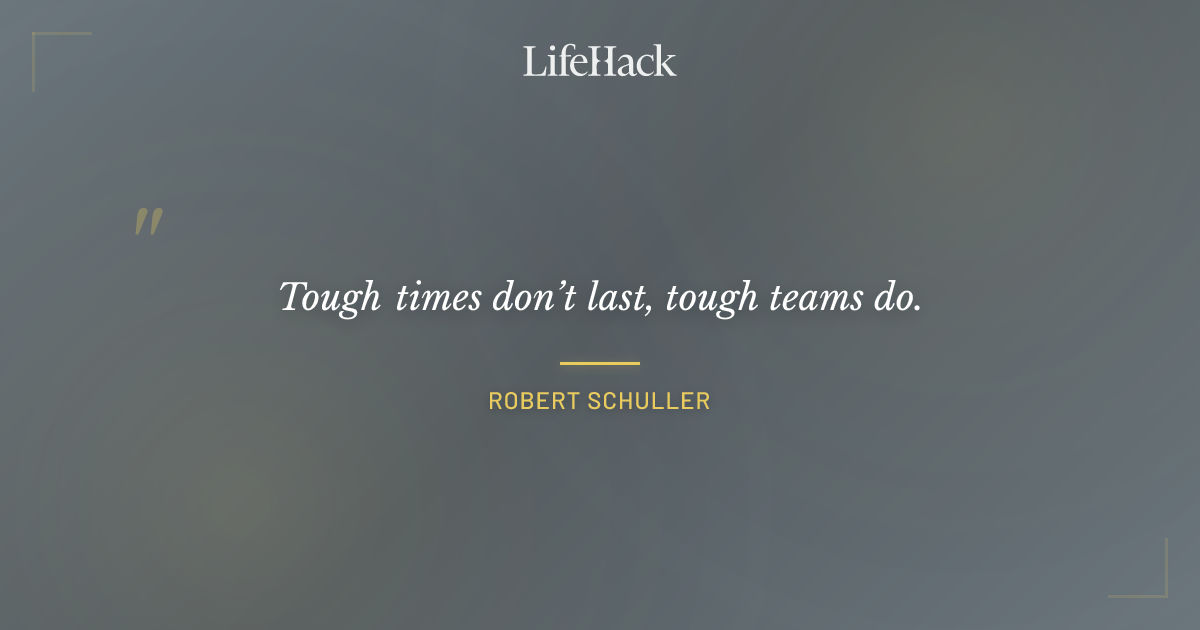 LifeHack

"

Tough times don't last, tough teams do.

ROBERT SCHULLER